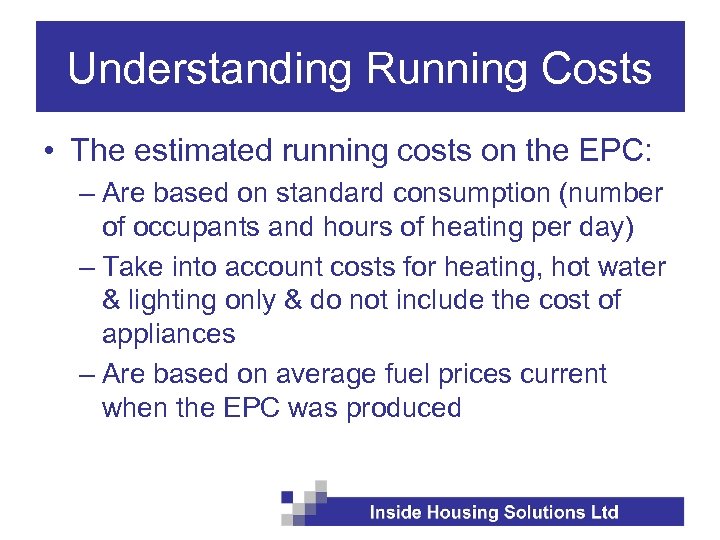 Understanding Running Costs

• The estimated running costs on the EPC:

– Are based on standard consumption (number of occupants and hours of heating per day)

– Take into account costs for heating, hot water & lighting only & do not include the cost of appliances

– Are based on average fuel prices current when the EPC was produced

Inside Housing Solutions Ltd